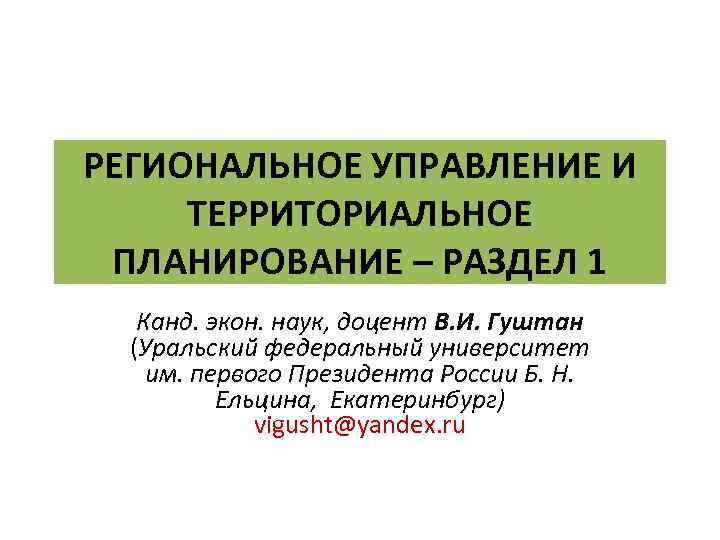 РЕГИОНАЛЬНОЕ УПРАВЛЕНИЕ И ТЕРРИТОРИАЛЬНОЕ ПЛАНИРОВАНИЕ – РАЗДЕЛ 1

Канд. экон. наук, доцент В.И. Гуштан (Уральский федеральный университет им. первого Президента России Б. Н. Ельцина, Екатеринбург)
vigusht@yandex.ru